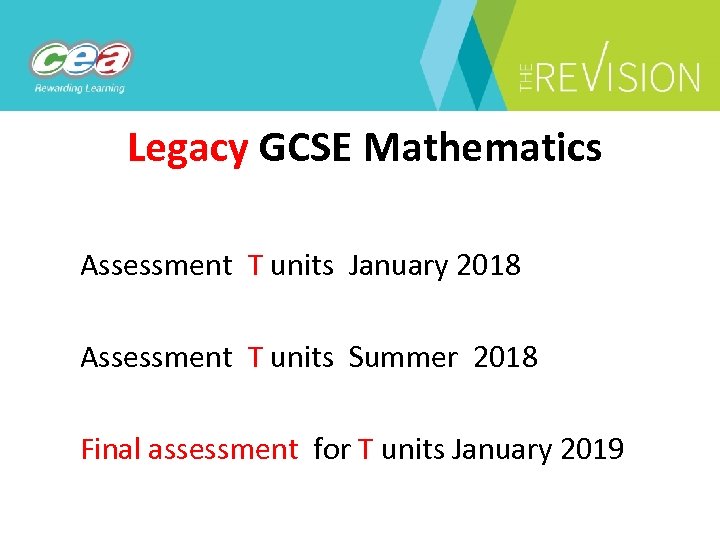 cea
Rewarding Learning

THE REVISION

Legacy GCSE Mathematics

Assessment T units January 2018

Assessment T units Summer 2018

Final assessment for T units January 2019